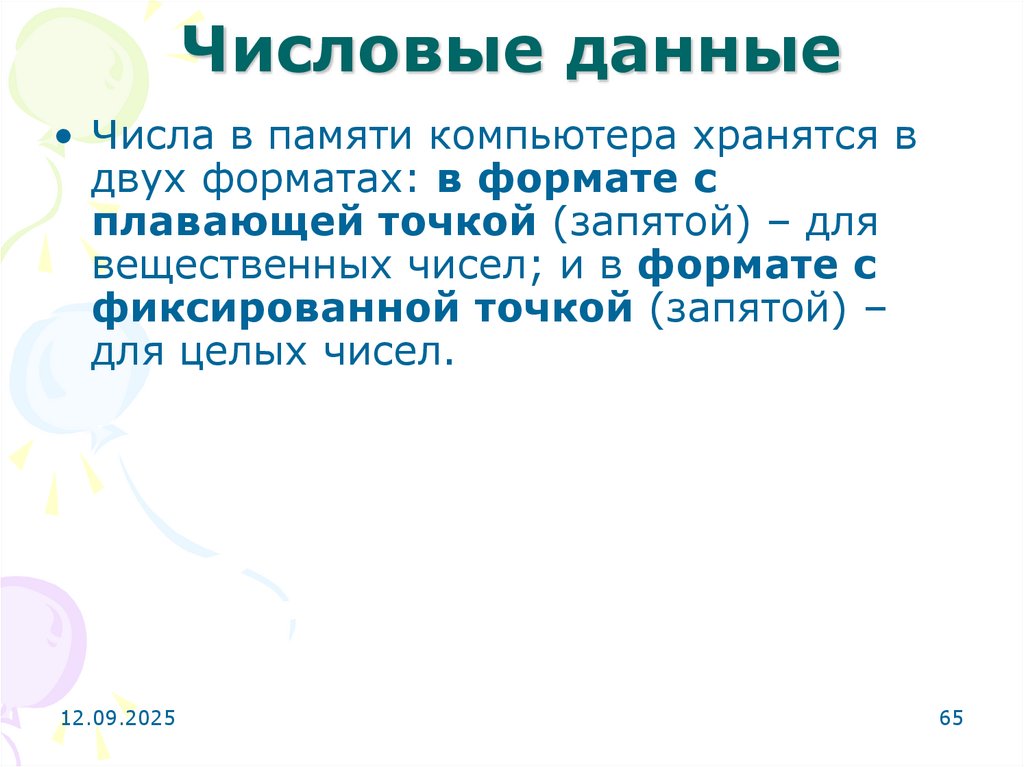 Числовые данные

• Числа в памяти компьютера хранятся в двух форматах: в формате с плавающей точкой (запятой) – для вещественных чисел; и в формате с фиксированной точкой (запятой) – для целых чисел.

12.09.2025

65